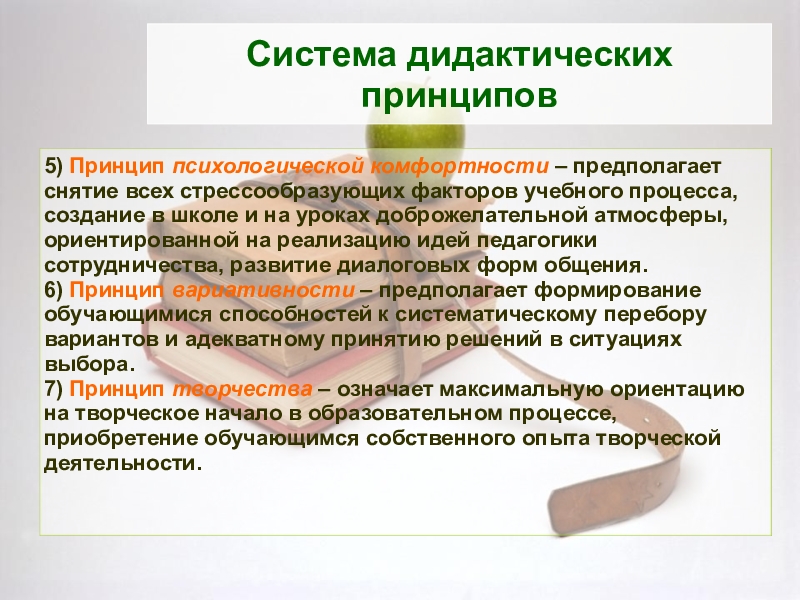 Система дидактических принципов

5) Принцип психологической комфортности – предполагает снятие всех стрессообразующих факторов учебного процесса, создание в школе и на уроках доброжелательной атмосферы, ориентированной на реализацию идей педагогики сотрудничества, развитие диалоговых форм общения.
6) Принцип вариативности – предполагает формирование обучающимися способностей к систематическому перебору вариантов и адекватному принятию решений в ситуациях выбора.
7) Принцип творчества – означает максимальную ориентацию на творческое начало в образовательном процессе, приобретение обучающимся собственного опыта творческой деятельности.